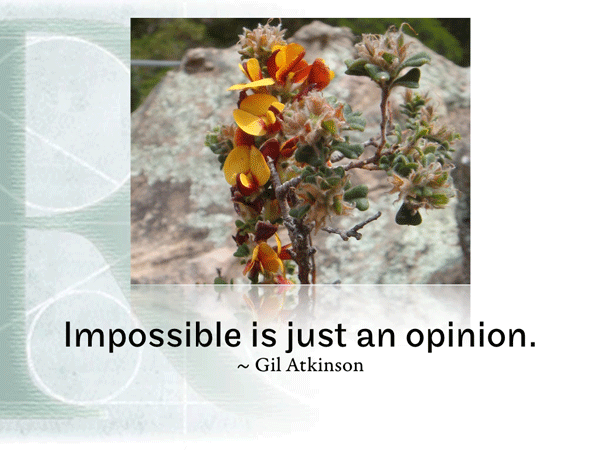 Impossible is just an opinion.
~ Gil Atkinson